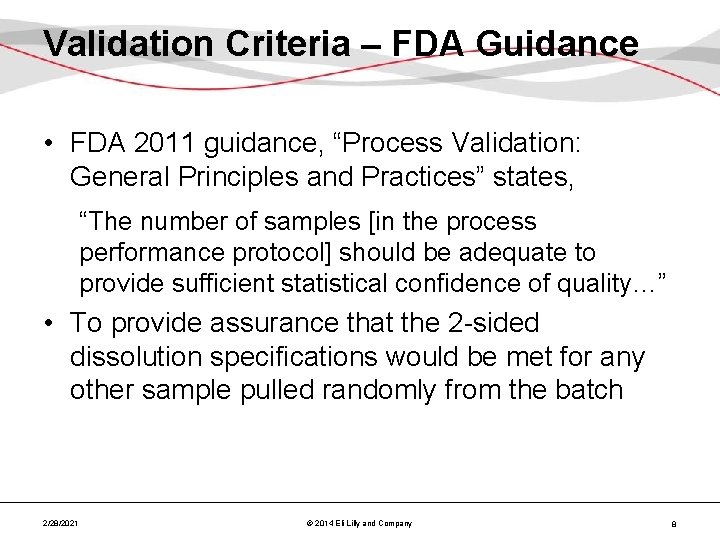 Validation Criteria – FDA Guidance

• FDA 2011 guidance, “Process Validation: General Principles and Practices” states,

“The number of samples [in the process performance protocol] should be adequate to provide sufficient statistical confidence of quality…”

• To provide assurance that the 2-sided dissolution specifications would be met for any other sample pulled randomly from the batch

2/28/2021

© 2014 Eli Lilly and Company

8